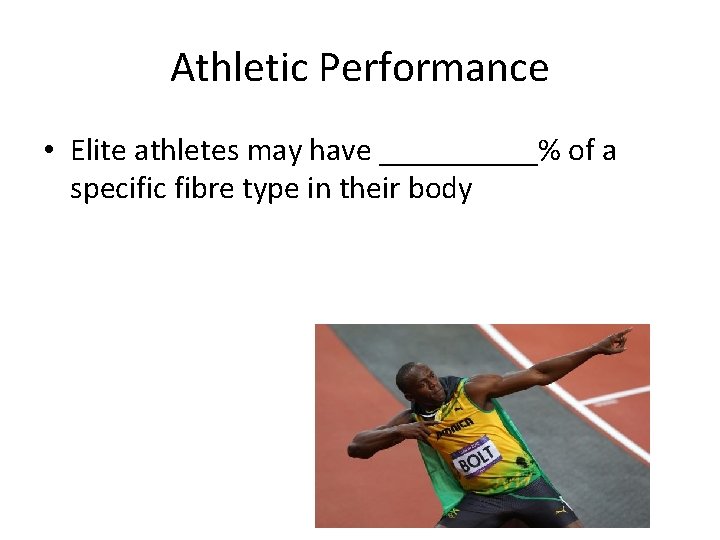 Athletic Performance

• Elite athletes may have __________% of a specific fibre type in their body

JAMAICA
BOLT